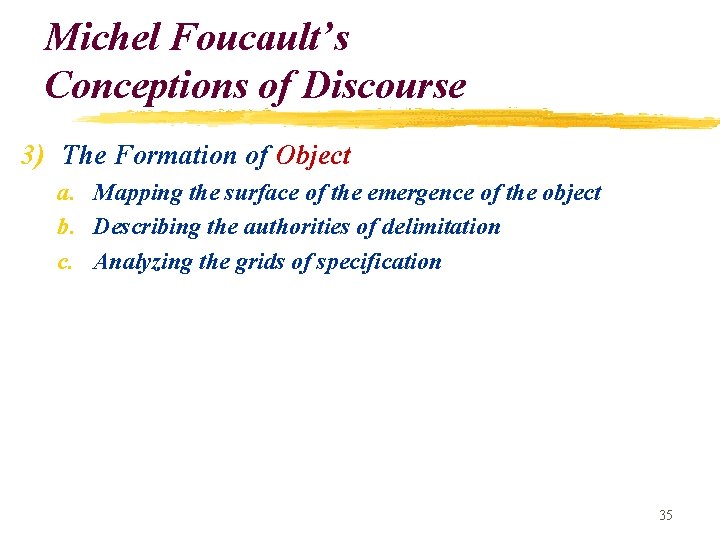 Michel Foucault's Conceptions of Discourse

3) The Formation of Object

a. Mapping the surface of the emergence of the object
b. Describing the authorities of delimitation
c. Analyzing the grids of specification

35